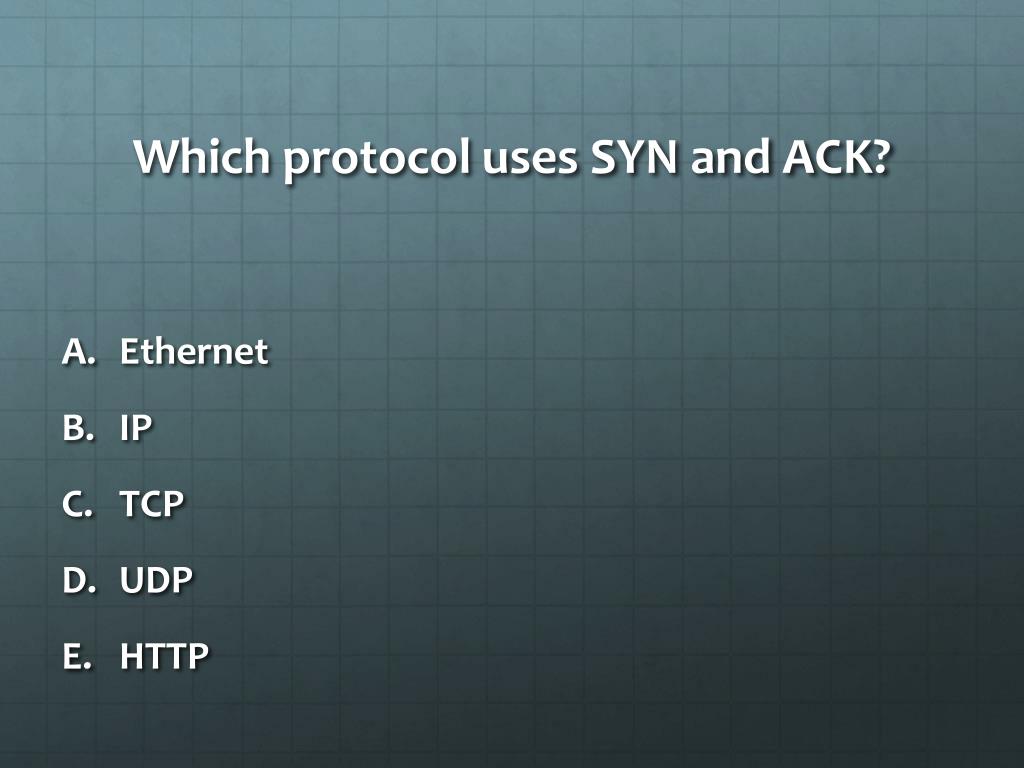 Which protocol uses SYN and ACK?

A. Ethernet
B. IP
C. TCP
D. UDP
E. HTTP